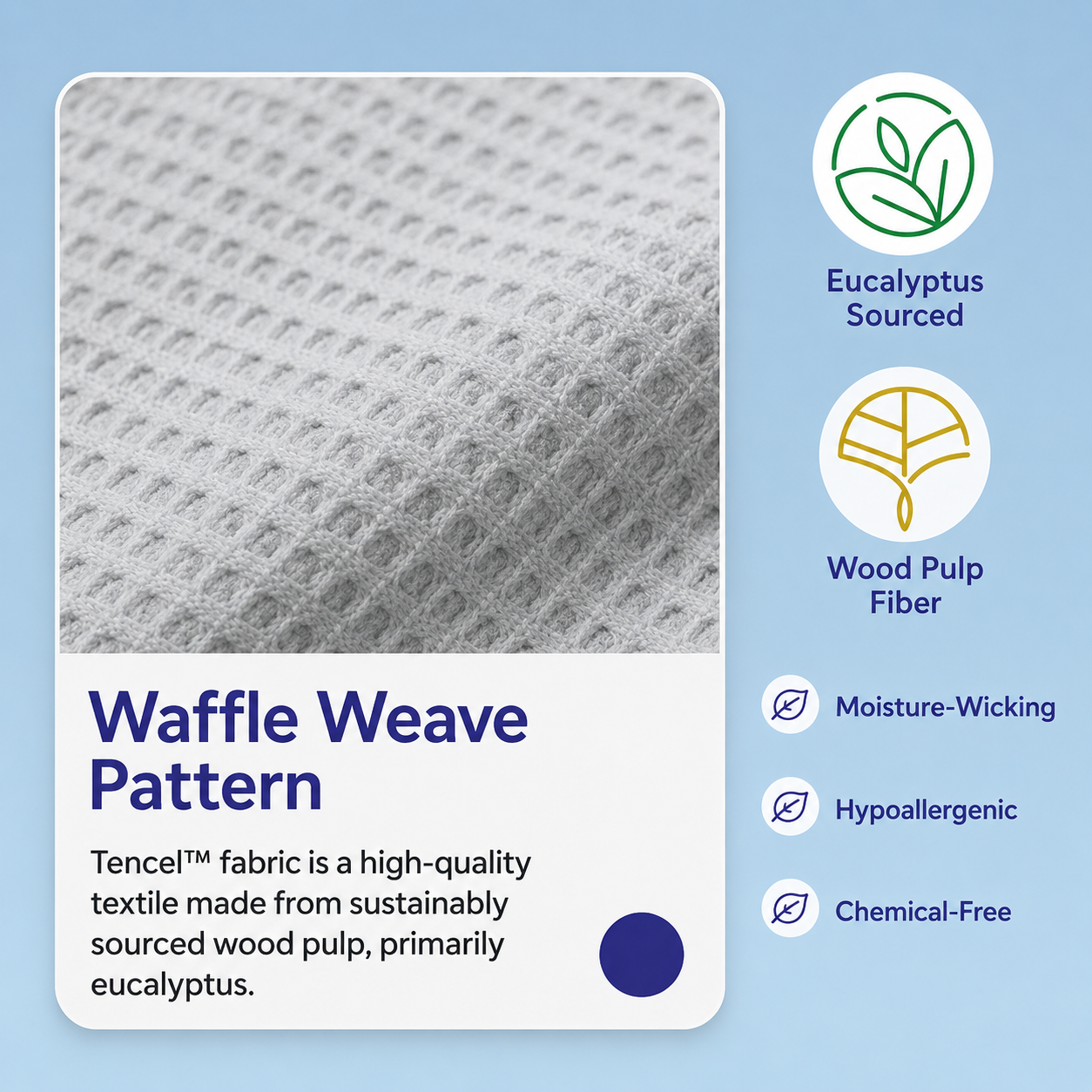 Waffle Weave Pattern

Tencel™ fabric is a high-quality textile made from sustainably sourced wood pulp, primarily eucalyptus.

Eucalyptus Sourced

Wood Pulp Fiber

Moisture-Wicking

Hypoallergenic

Chemical-Free